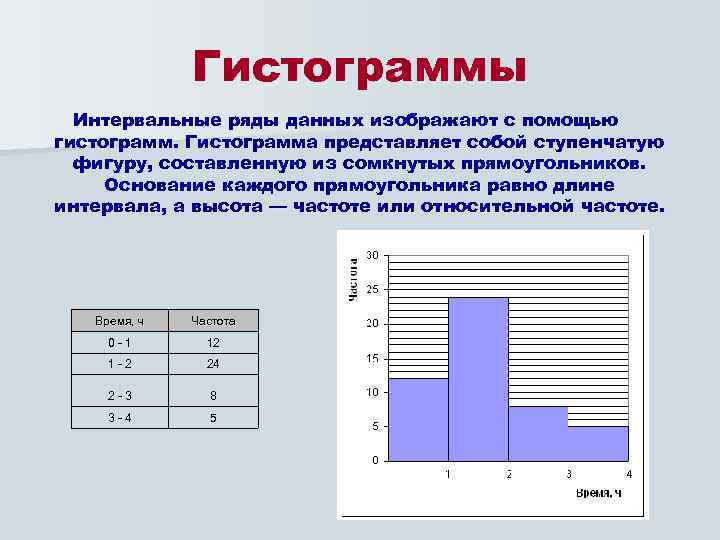 Гистограммы

Интервальные ряды данных изображают с помощью гистограмм. Гистограмма представляет собой ступенчатую фигуру, составленную из сомкнутых прямоугольников. Основание каждого прямоугольника равно длине интервала, а высота — частоте или относительной частоте.

| Время, ч | Частота |
|---|---|
| 0 - 1 | 12 |
| 1 - 2 | 24 |
| 2 - 3 | 8 |
| 3 - 4 | 5 |

Частота
30
25
20
15
10
5
0
1
2
3
4
Время, ч